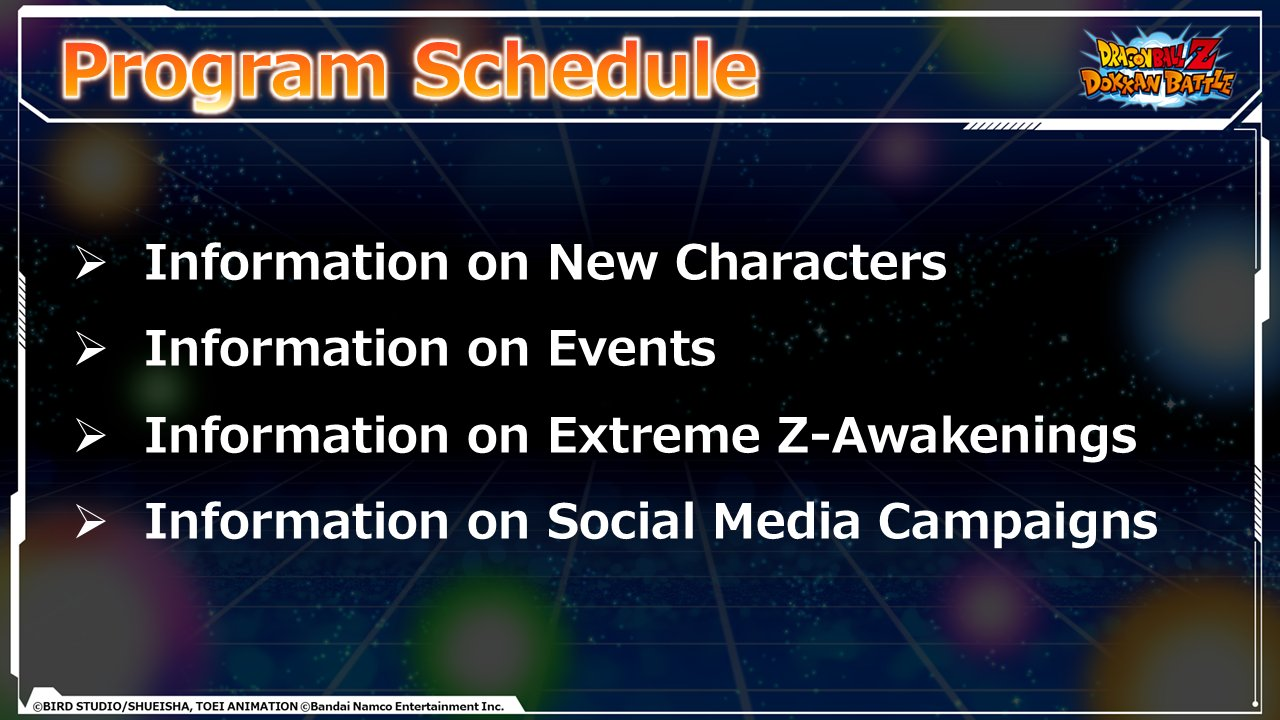 Program Schedule

DRAGON BALL Z DOKKAN BATTLE

➢ Information on New Characters

➢ Information on Events

➢ Information on Extreme Z-Awakenings

➢ Information on Social Media Campaigns

©BIRD STUDIO/SHUEISHA, TOEI ANIMATION ©Bandai Namco Entertainment Inc.